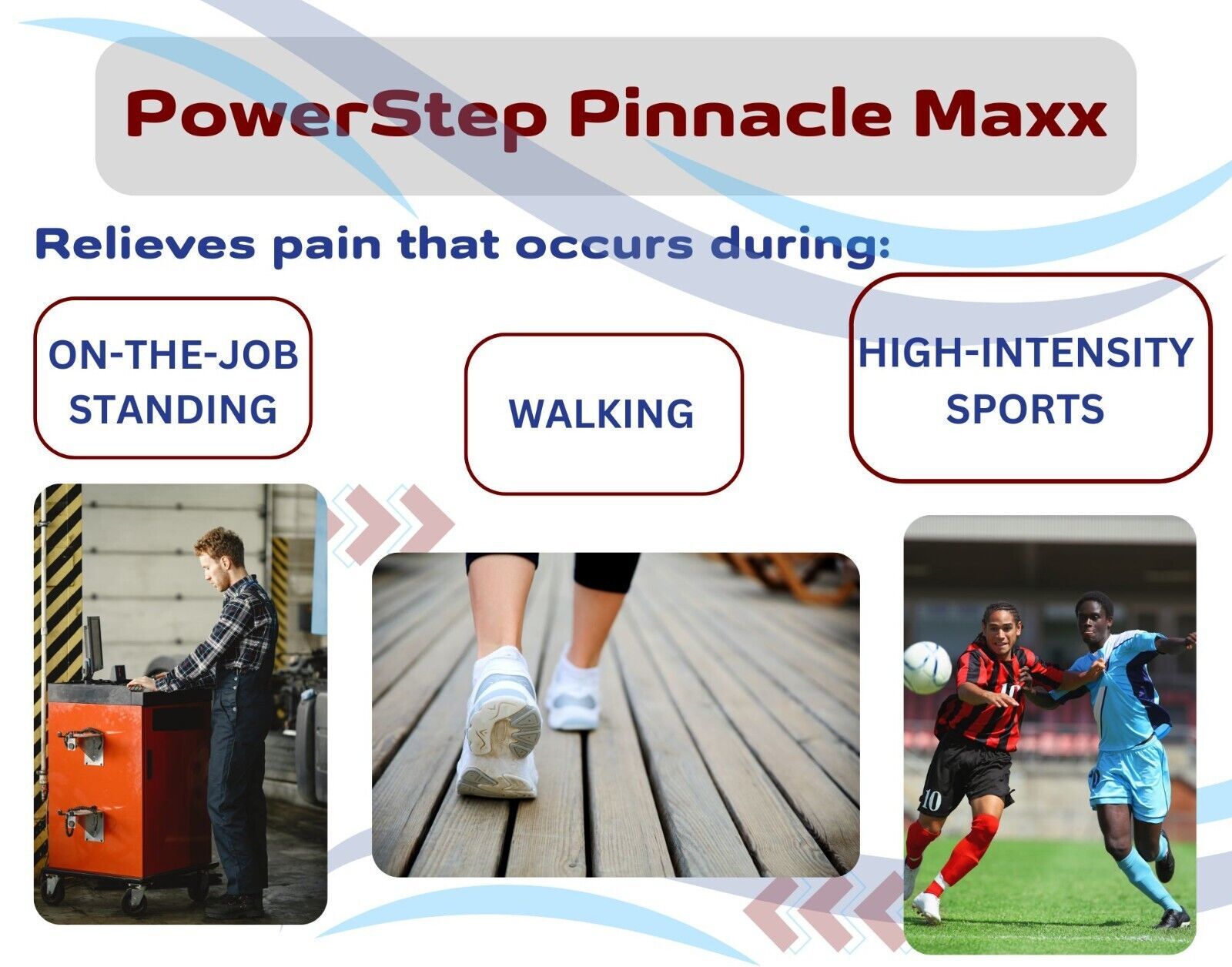 PowerStep Pinnacle Maxx

Relieves pain that occurs during:

ON-THE-JOB STANDING

WALKING

HIGH-INTENSITY SPORTS

10

10